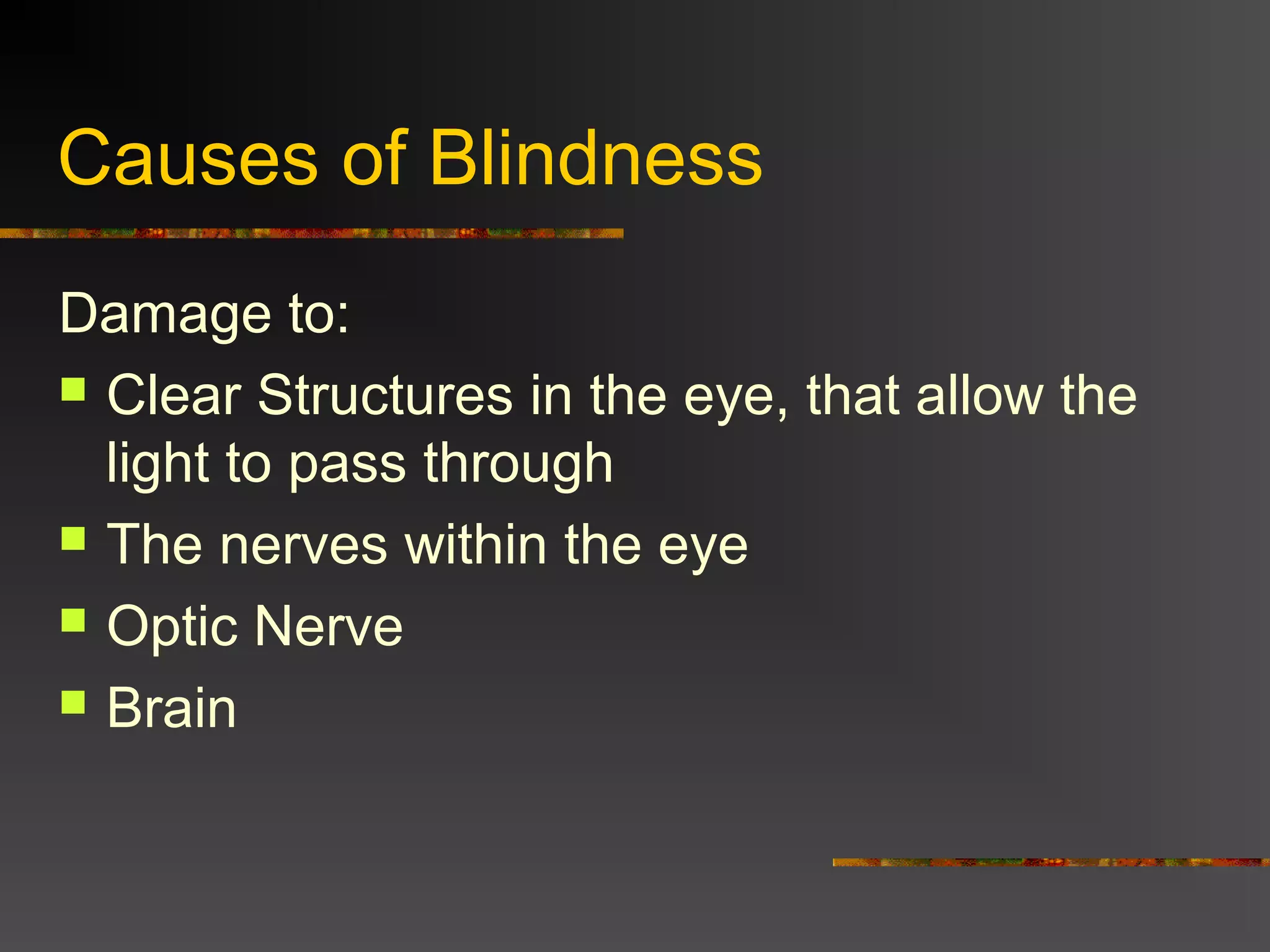 Causes of Blindness

Damage to:

- Clear Structures in the eye, that allow the light to pass through
- The nerves within the eye
- Optic Nerve
- Brain